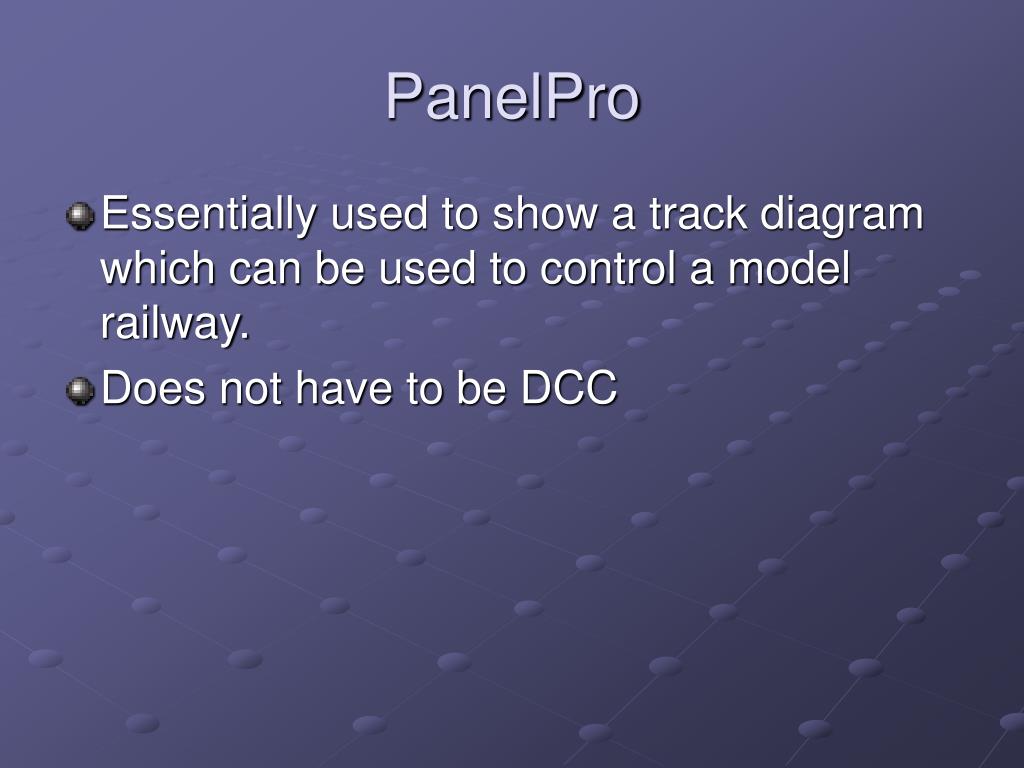 PanelPro

Essentially used to show a track diagram which can be used to control a model railway.

Does not have to be DCC